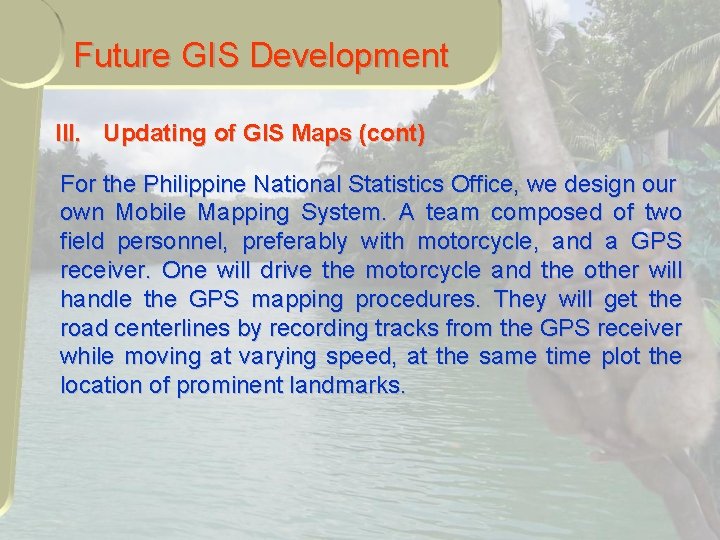 Future GIS Development

III. Updating of GIS Maps (cont)

For the Philippine National Statistics Office, we design our own Mobile Mapping System. A team composed of two field personnel, preferably with motorcycle, and a GPS receiver. One will drive the motorcycle and the other will handle the GPS mapping procedures. They will get the road centerlines by recording tracks from the GPS receiver while moving at varying speed, at the same time plot the location of prominent landmarks.